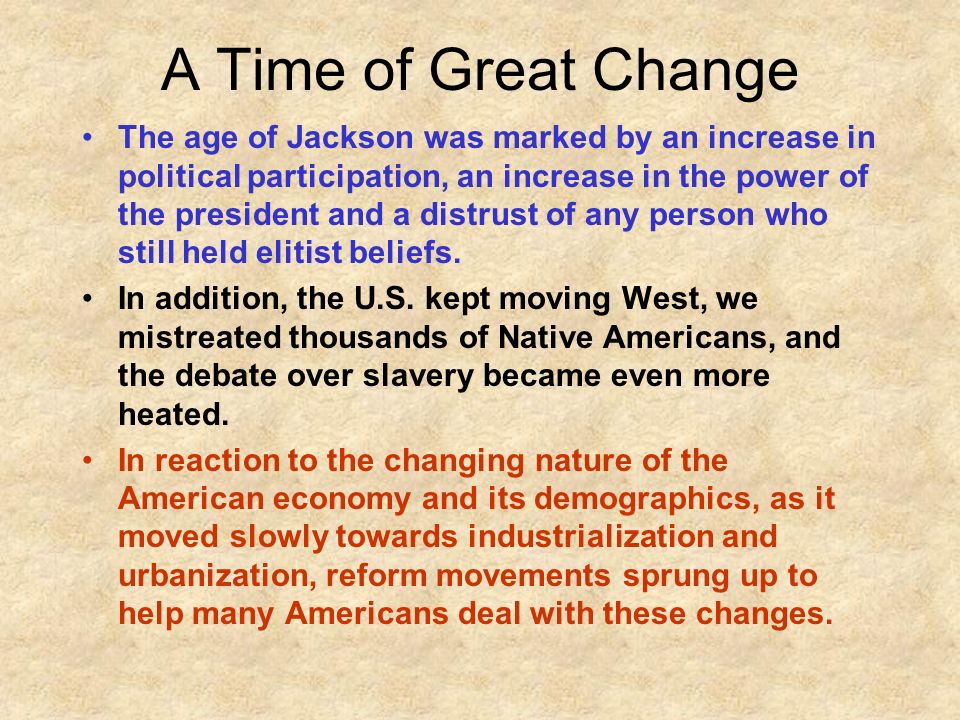 A Time of Great Change

• The age of Jackson was marked by an increase in political participation, an increase in the power of the president and a distrust of any person who still held elitist beliefs.

• In addition, the U.S. kept moving West, we mistreated thousands of Native Americans, and the debate over slavery became even more heated.

• In reaction to the changing nature of the American economy and its demographics, as it moved slowly towards industrialization and urbanization, reform movements sprung up to help many Americans deal with these changes.